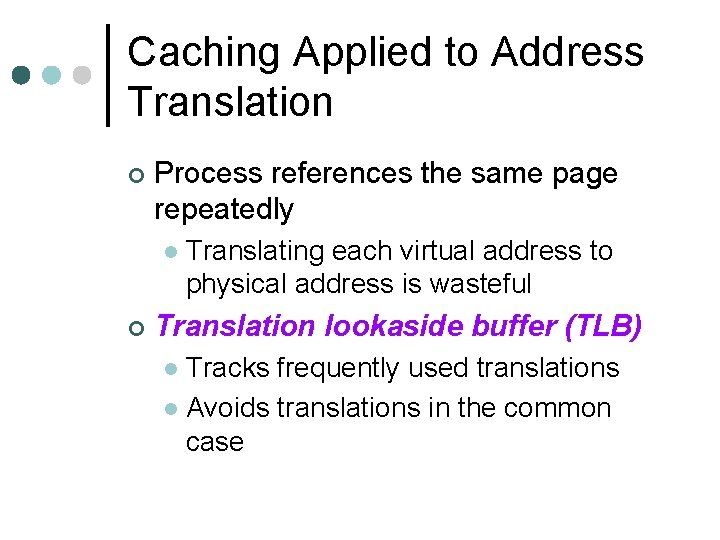 Caching Applied to Address Translation

Process references the same page repeatedly

Translating each virtual address to physical address is wasteful

Translation lookaside buffer (TLB)

Tracks frequently used translations

Avoids translations in the common case